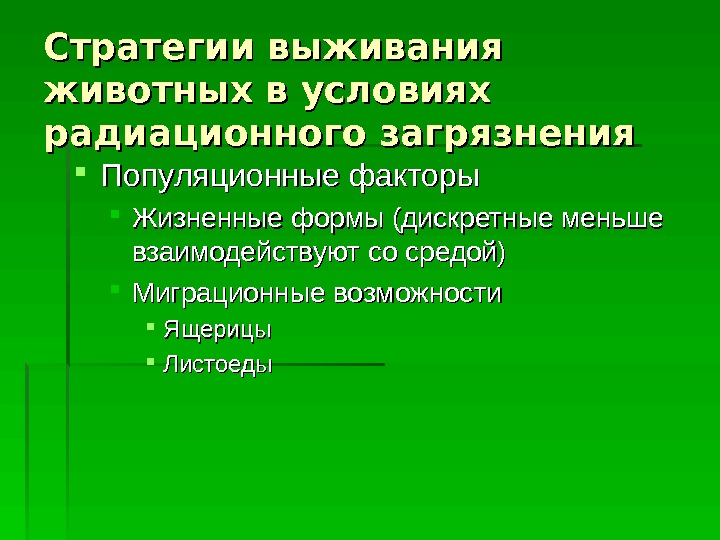 Стратегии выживания животных в условиях радиационного загрязнения

Популяционные факторы

Жизненные формы (дискретные меньше взаимодействуют со средой)

Миграционные возможности

Ящерицы

Листоеды